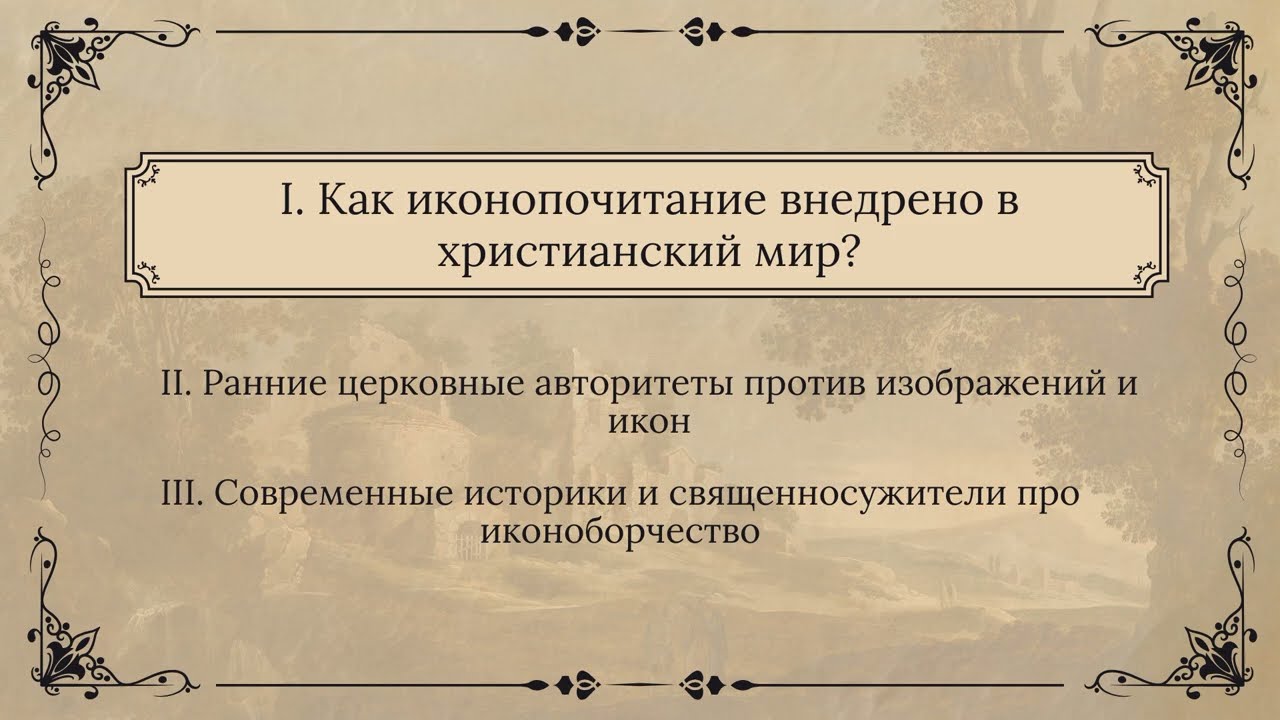 I. Как иконопочитание внедрено в христианский мир?

II. Ранние церковные авторитеты против изображений и икон

III. Современные историки и священносужители про иконоборчество